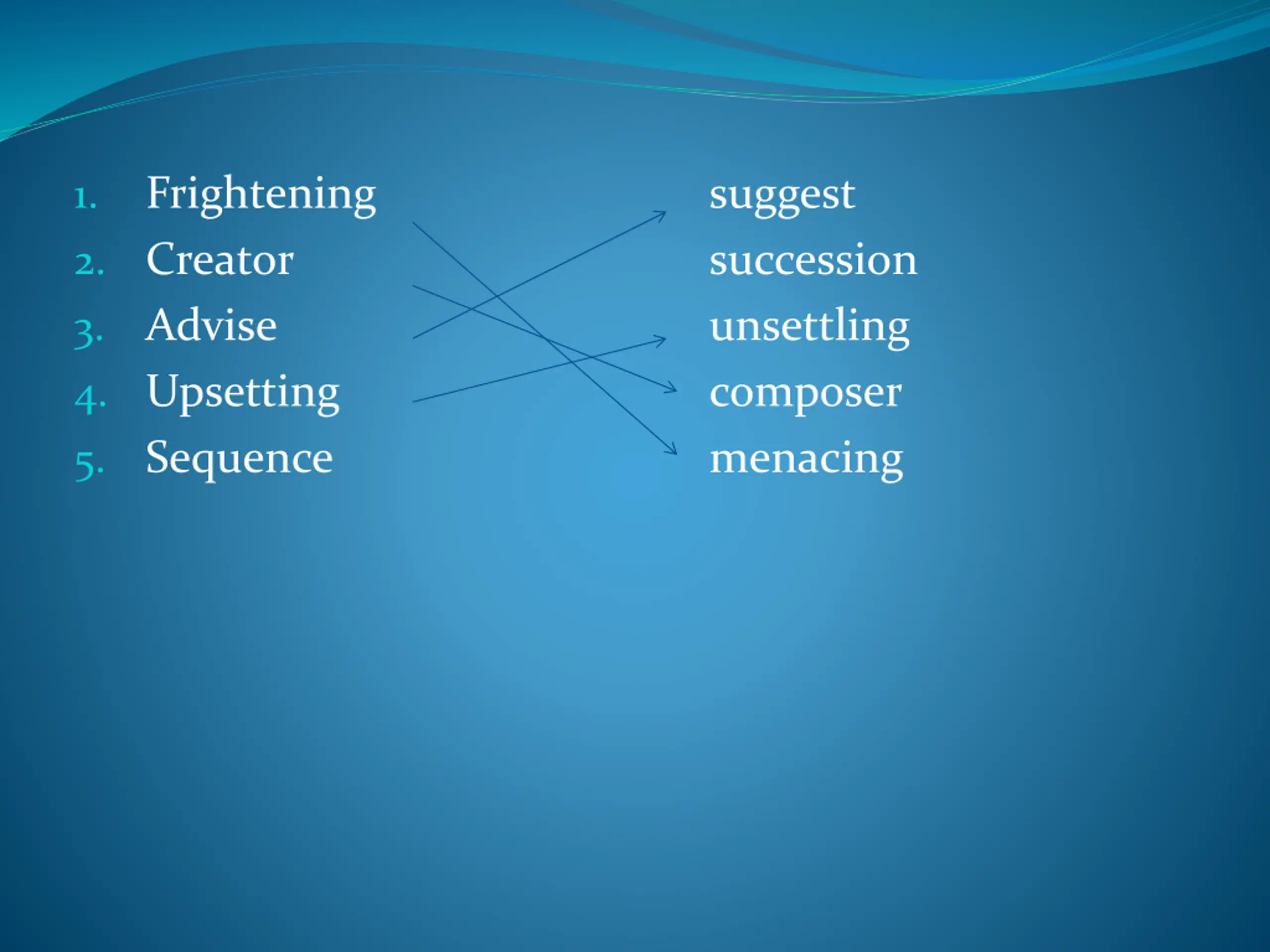 1. Frightening
2. Creator
3. Advise
4. Upsetting
5. Sequence

suggest
succession
unsettling
composer
menacing